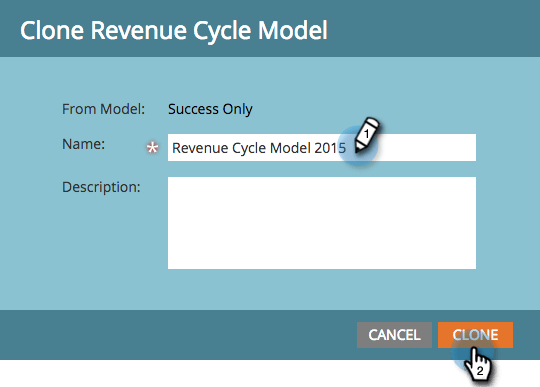 Clone Revenue Cycle Model

From Model: Success Only

Name: * Revenue Cycle Model 2015

1

Description:

CANCEL CLONE

2